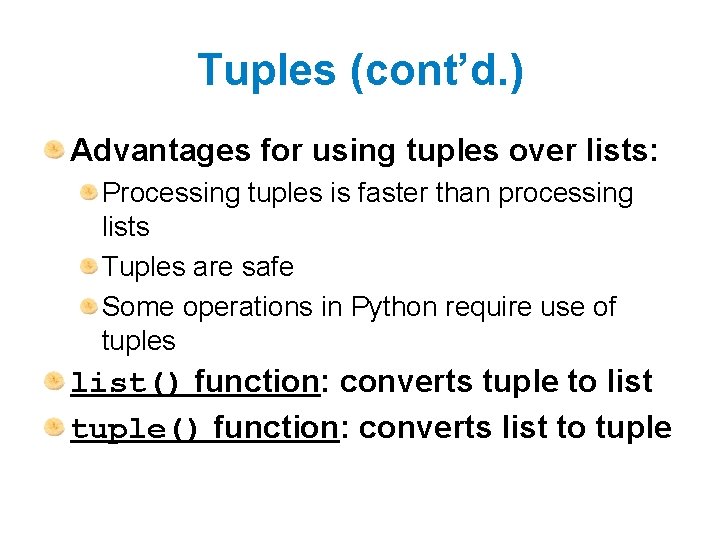 Tuples (cont'd.)

Advantages for using tuples over lists:

Processing tuples is faster than processing lists

Tuples are safe

Some operations in Python require use of tuples

list() function: converts tuple to list

tuple() function: converts list to tuple